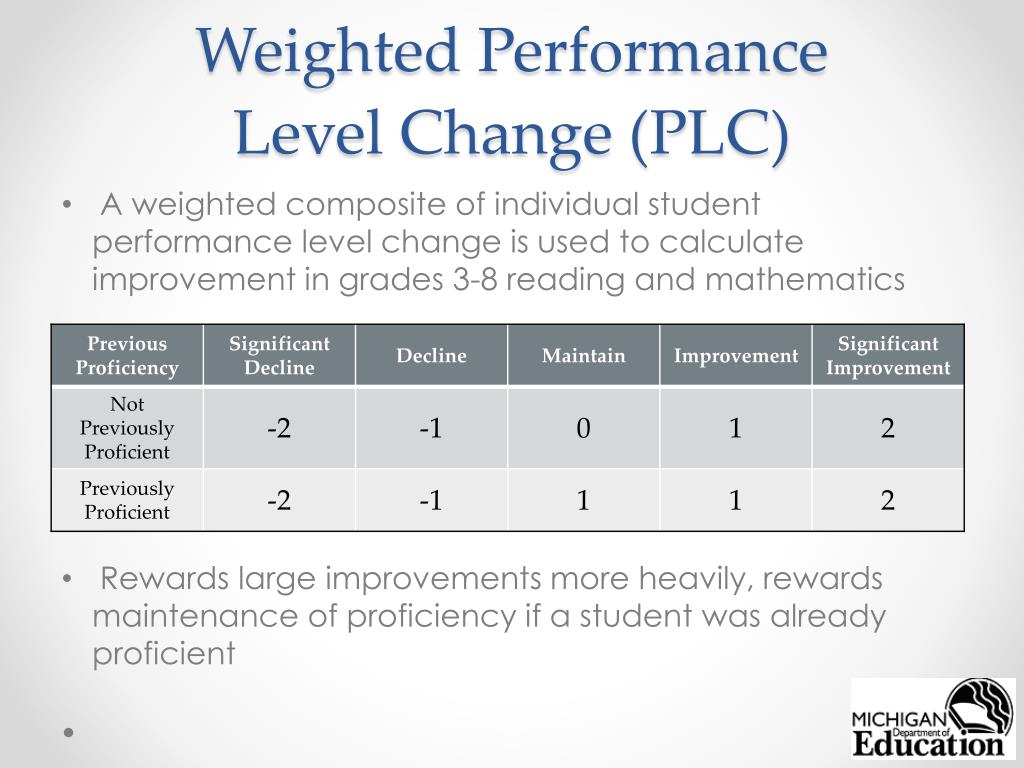 Weighted Performance Level Change (PLC)

• A weighted composite of individual student performance level change is used to calculate improvement in grades 3-8 reading and mathematics

| Previous Proficiency | Significant Decline | Decline | Maintain | Improvement | Significant Improvement |
|---|---|---|---|---|---|
| Not Previously Proficient | -2 | -1 | 0 | 1 | 2 |
| Previously Proficient | -2 | -1 | 1 | 1 | 2 |

• Rewards large improvements more heavily, rewards maintenance of proficiency if a student was already proficient

•

MICHIGAN Department of Education